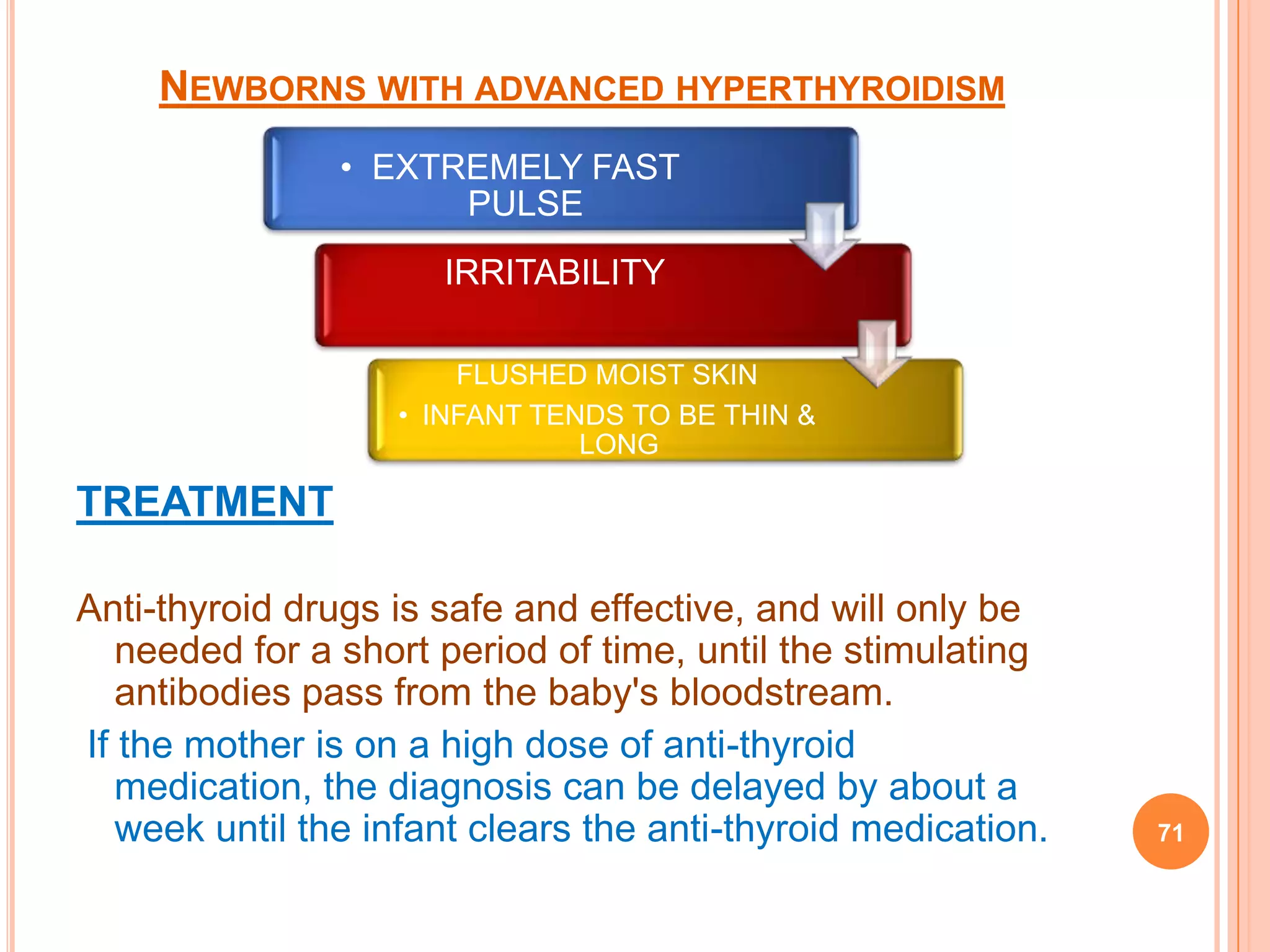 NEWBORNS WITH ADVANCED HYPERTHYROIDISM

• EXTREMELY FAST PULSE

IRRITABILITY

FLUSHED MOIST SKIN

• INFANT TENDS TO BE THIN & LONG

TREATMENT

Anti-thyroid drugs is safe and effective, and will only be needed for a short period of time, until the stimulating antibodies pass from the baby's bloodstream.

If the mother is on a high dose of anti-thyroid medication, the diagnosis can be delayed by about a week until the infant clears the anti-thyroid medication.

71